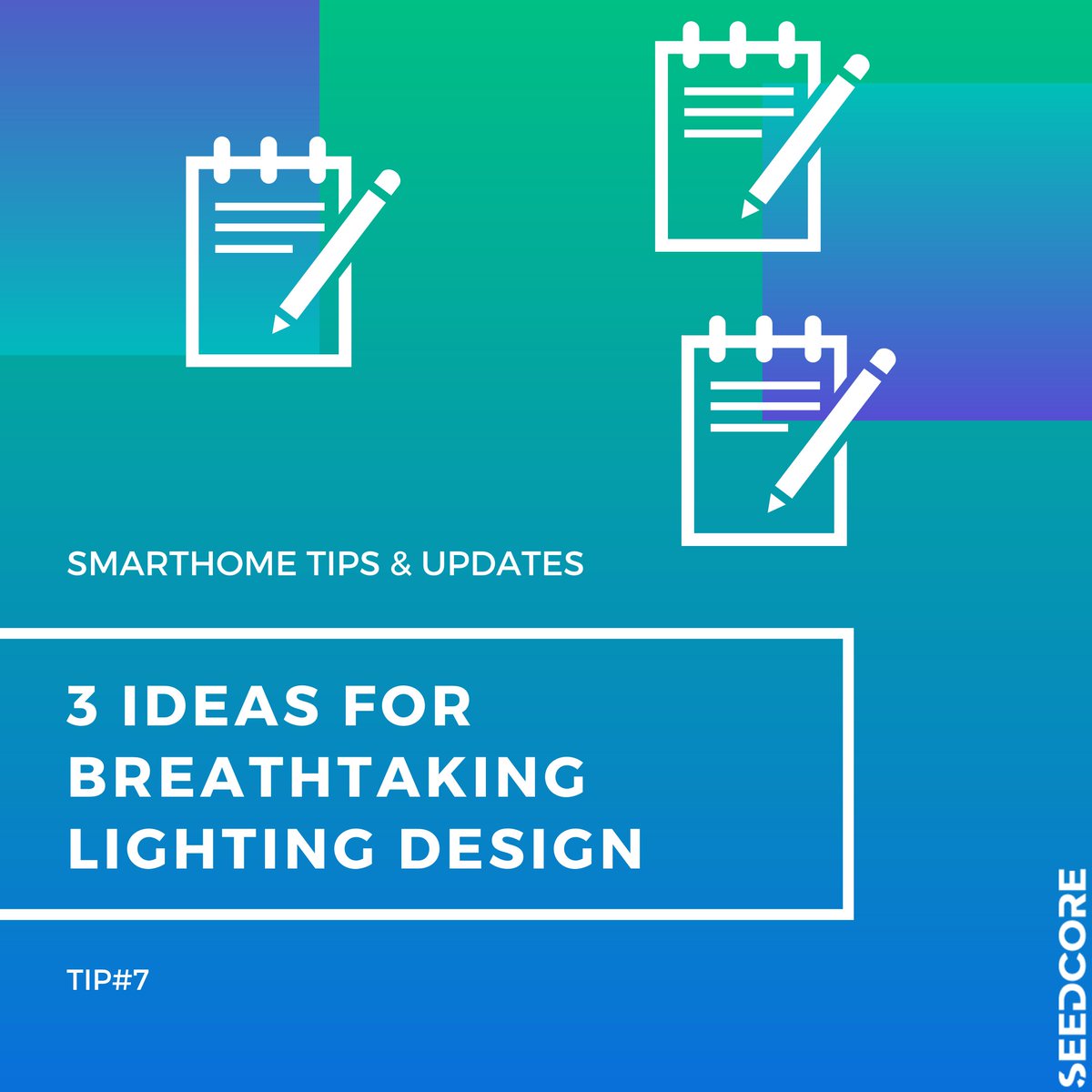 SMARTHOME TIPS & UPDATES

3 IDEAS FOR BREATHTAKING LIGHTING DESIGN

TIP#7

SEEDCORE